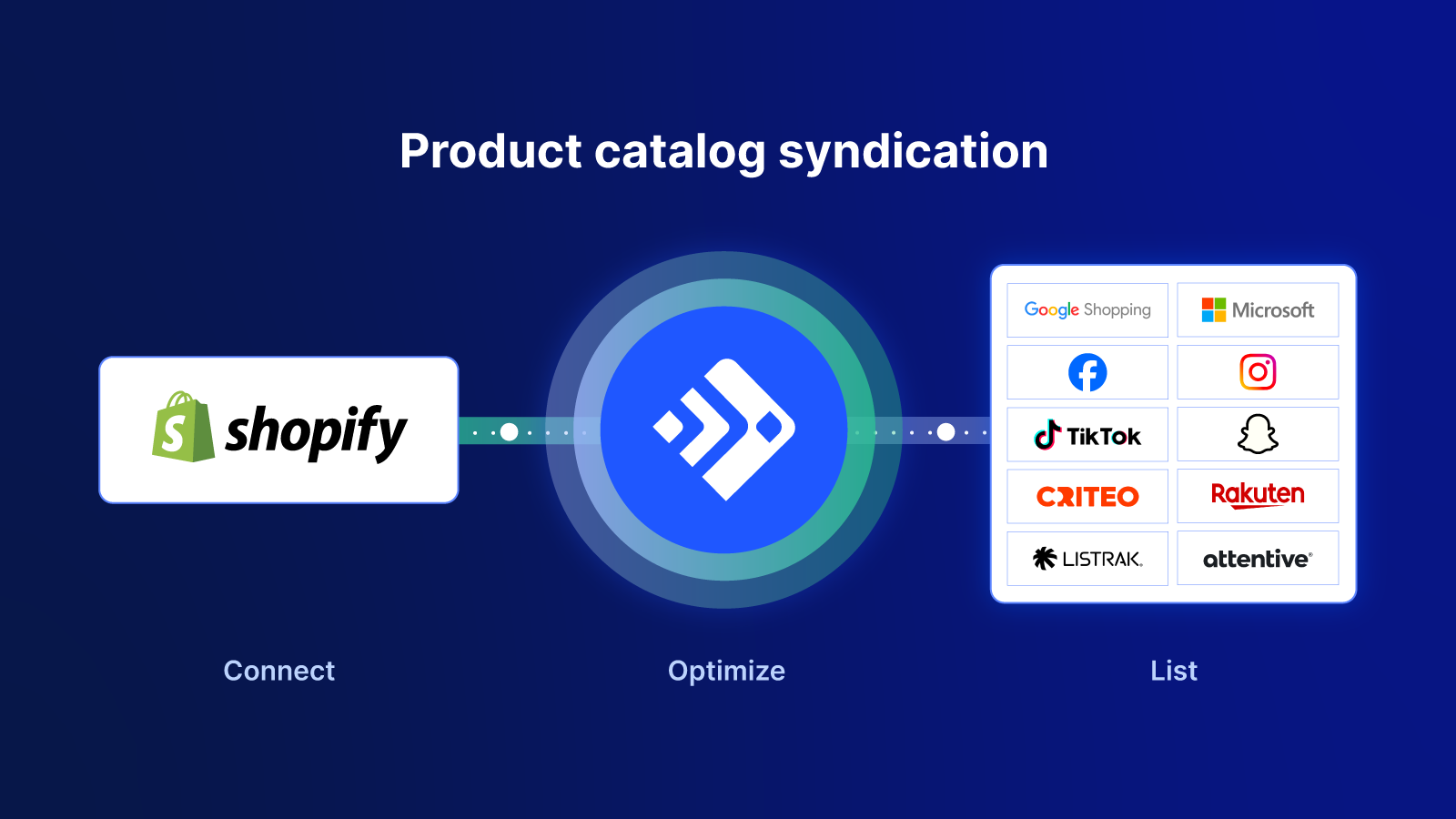 Product catalog syndication

shopify

Google Shopping
Microsoft
TikTok
CRITEO
Rakuten
LISTRAK
attentive

Connect

Optimize

List